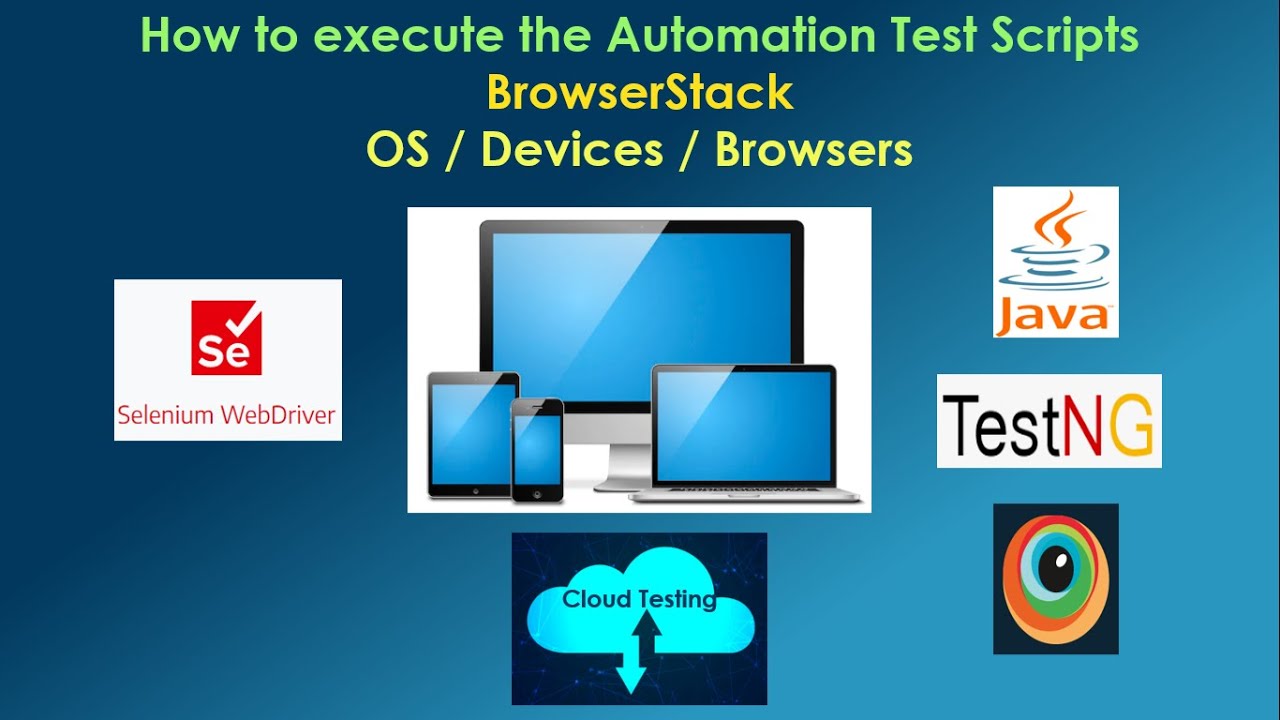 How to execute the Automation Test Scripts
BrowserStack
OS / Devices / Browsers

Se
Selenium WebDriver

Java

TestNG

Cloud Testing